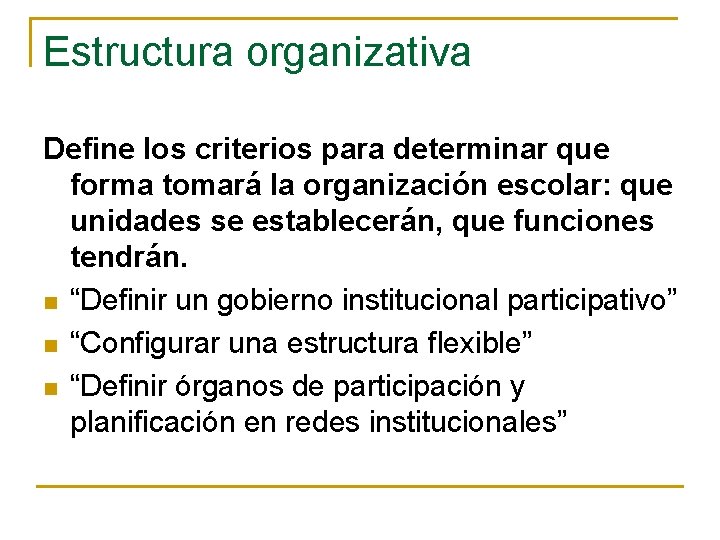 Estructura organizativa

Define los criterios para determinar que forma tomará la organización escolar: que unidades se establecerán, que funciones tendrán.

- “Definir un gobierno institucional participativo”
- “Configurar una estructura flexible”
- “Definir órganos de participación y planificación en redes institucionales”